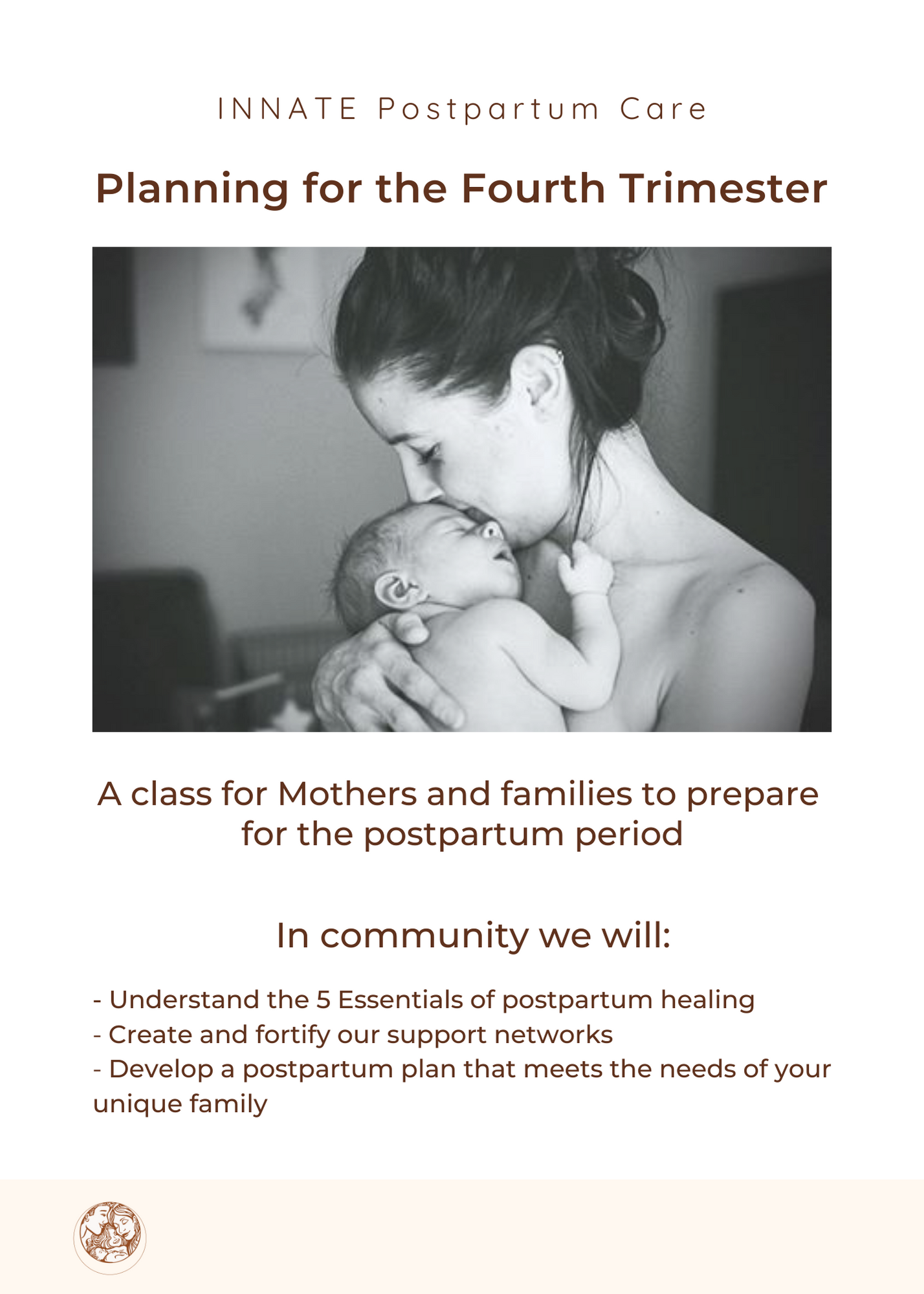 INNATE Postpartum Care

Planning for the Fourth Trimester

A class for Mothers and families to prepare for the postpartum period

In community we will:

- Understand the 5 Essentials of postpartum healing
- Create and fortify our support networks
- Develop a postpartum plan that meets the needs of your unique family